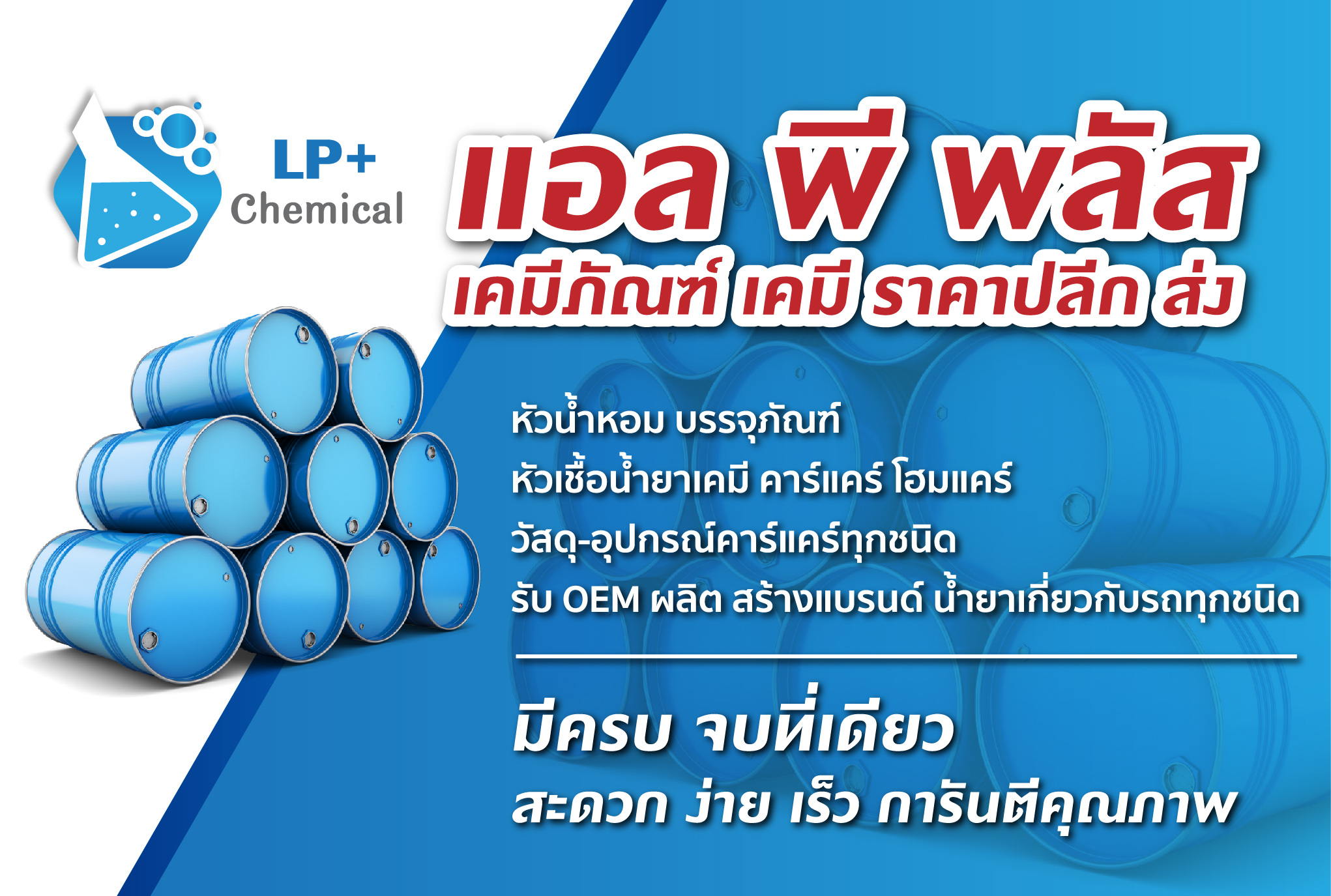 LP+
Chemical

แอล พี พลัส
เคมีภัณฑ์ เคมี ราคาปลีก ส่ง

หัวน้ำหอม บรรจุภัณฑ์
หัวเชื้อน้ำยาเคมี คาร์แคร์ โฮมแคร์
วัสดุ-อุปกรณ์คาร์แคร์ทุกชนิด
รับ OEM ผลิต สร้างแบรนด์ น้ำยาเกี่ยวกับรถทุกชนิด

มีครบ จบที่เดียว
สะดวก ง่าย เร็ว การันตีคุณภาพ